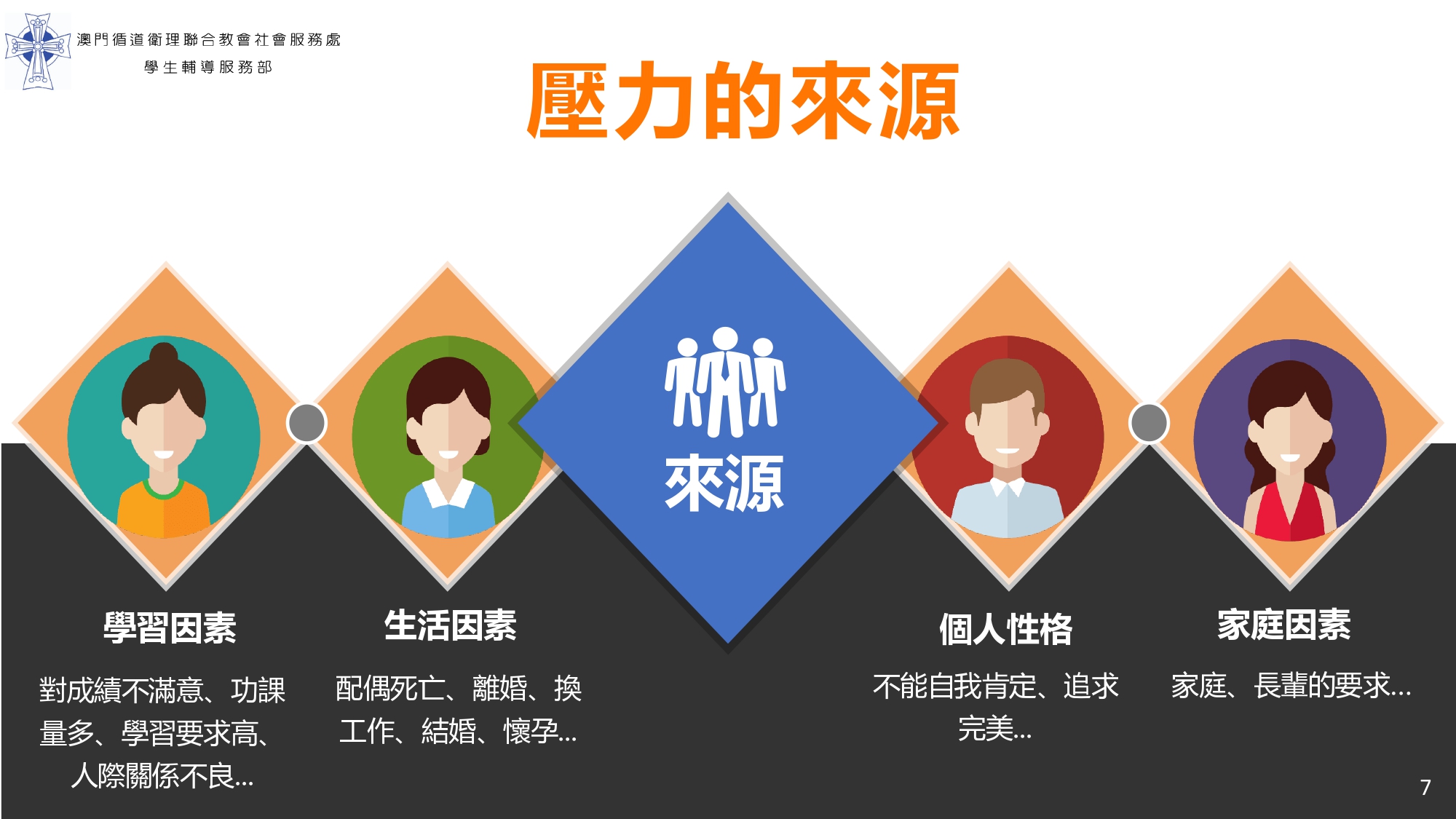 澳門循道衛理聯合教會社會服務處
學生輔導服務部

壓力的來源

來源

學習因素

對成績不滿意、功課量多、學習要求高、人際關係不良…

生活因素

配偶死亡、離婚、換工作、結婚、懷孕…

個人性格

不能自我肯定、追求完美…

家庭因素

家庭、長輩的要求…

7